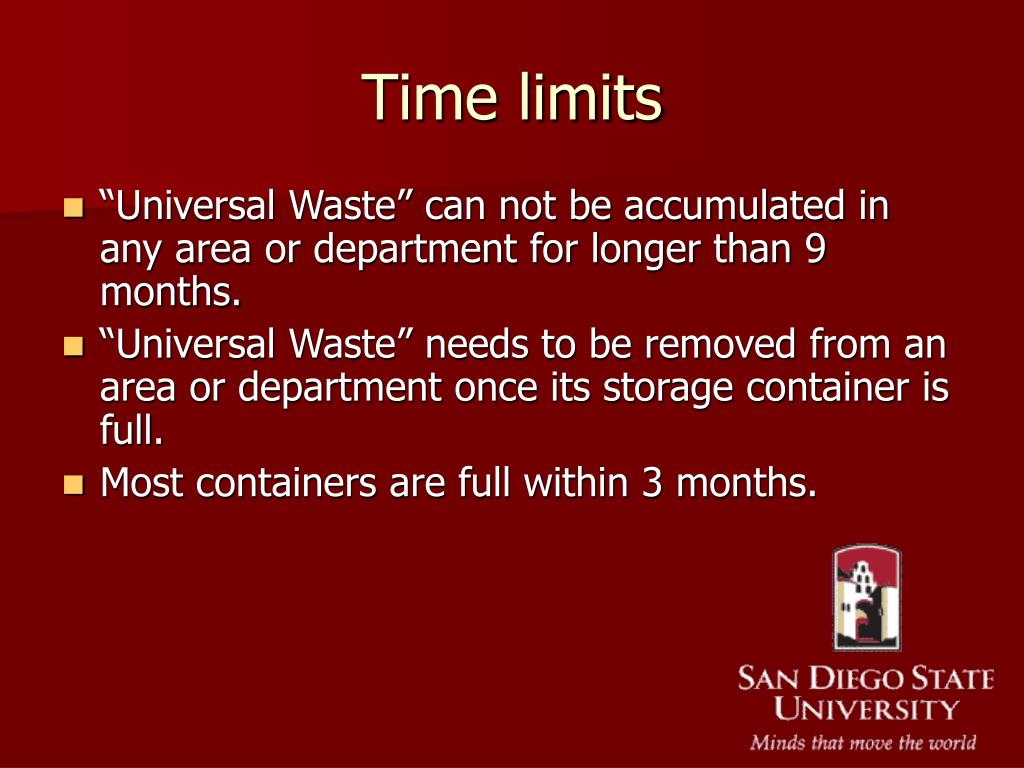 Time limits

- “Universal Waste” can not be accumulated in any area or department for longer than 9 months.
- “Universal Waste” needs to be removed from an area or department once its storage container is full.
- Most containers are full within 3 months.

SAN DIEGO STATE UNIVERSITY
Minds that move the world